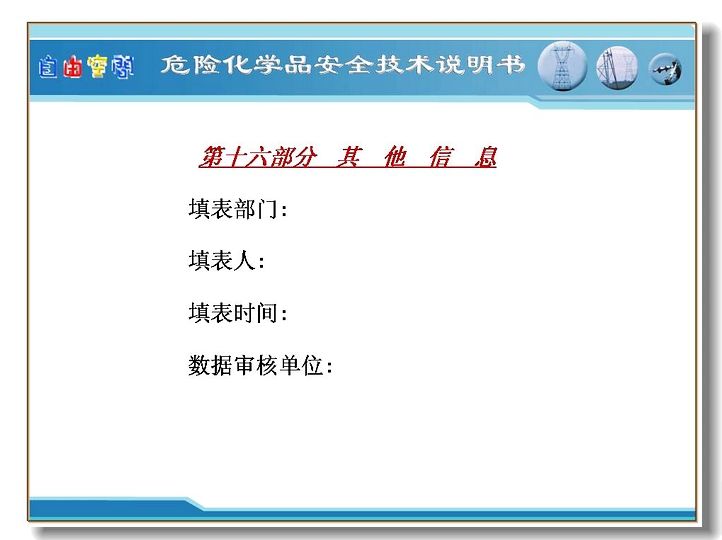 自由空间 危险化学品安全技术说明书

第十六部分 其 他 信 息

填表部门:

填表人:

填表时间:

数据审核单位: